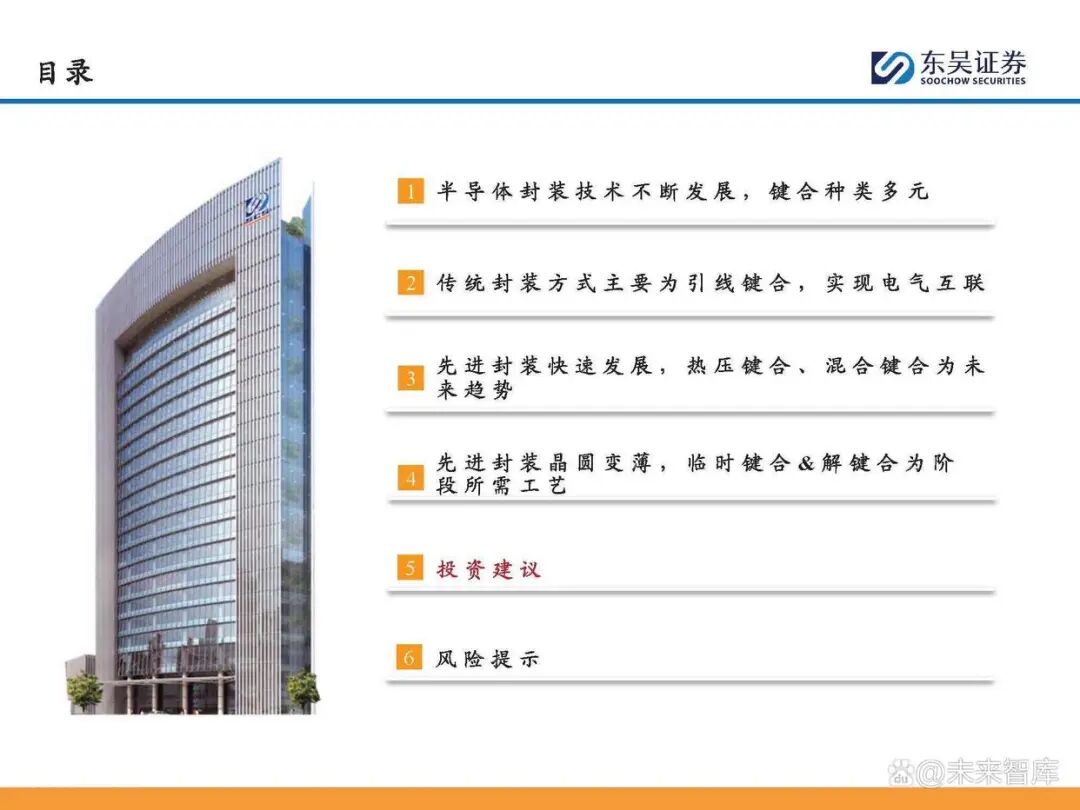 目录

东吴证券
SOOCHOW SECURITIES

1 半导体封装技术不断发展，键合种类多元

2 传统封装方式主要为引线键合，实现电气互联

3 先进封装快速发展，热压键合、混合键合为未来趋势

4 先进封装晶圆变薄，临时键合&解键合为阶段所需工艺

5 投资建议

6 风险提示

@未来智库